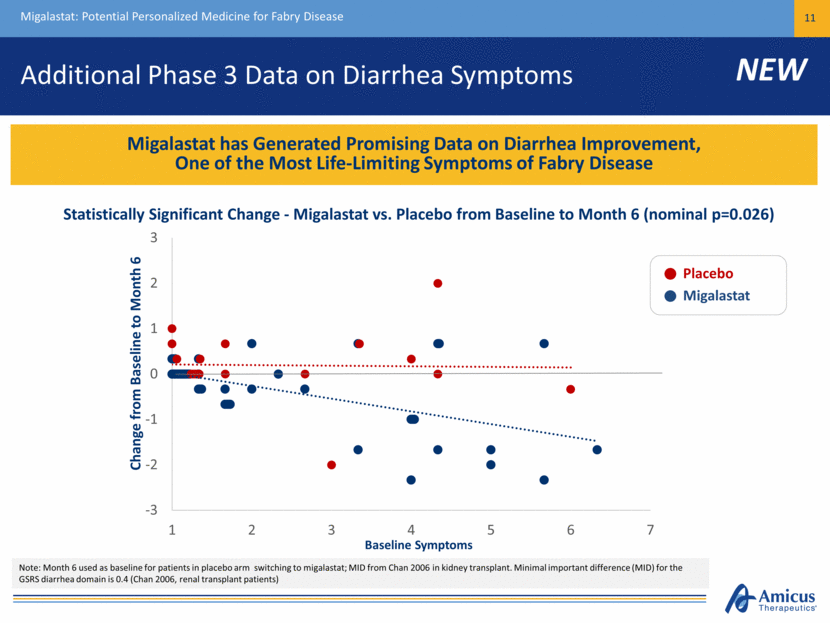 Migalastat: Potential Personalized Medicine for Fabry Disease

11

Additional Phase 3 Data on Diarrhea Symptoms

NEW

Migalastat has Generated Promising Data on Diarrhea Improvement, One of the Most Life-Limiting Symptoms of Fabry Disease

Statistically Significant Change - Migalastat vs. Placebo from Baseline to Month 6 (nominal p=0.026)

Change from Baseline to Month 6

3
2
1
0
-1
-2
-3

1 2 3 4 5 6 7

Baseline Symptoms

Placebo
Migalastat

Note: Month 6 used as baseline for patients in placebo arm switching to migalastat; MID from Chan 2006 in kidney transplant. Minimal important difference (MID) for the GSRS diarrhea domain is 0.4 (Chan 2006, renal transplant patients)

Amicus Therapeutics